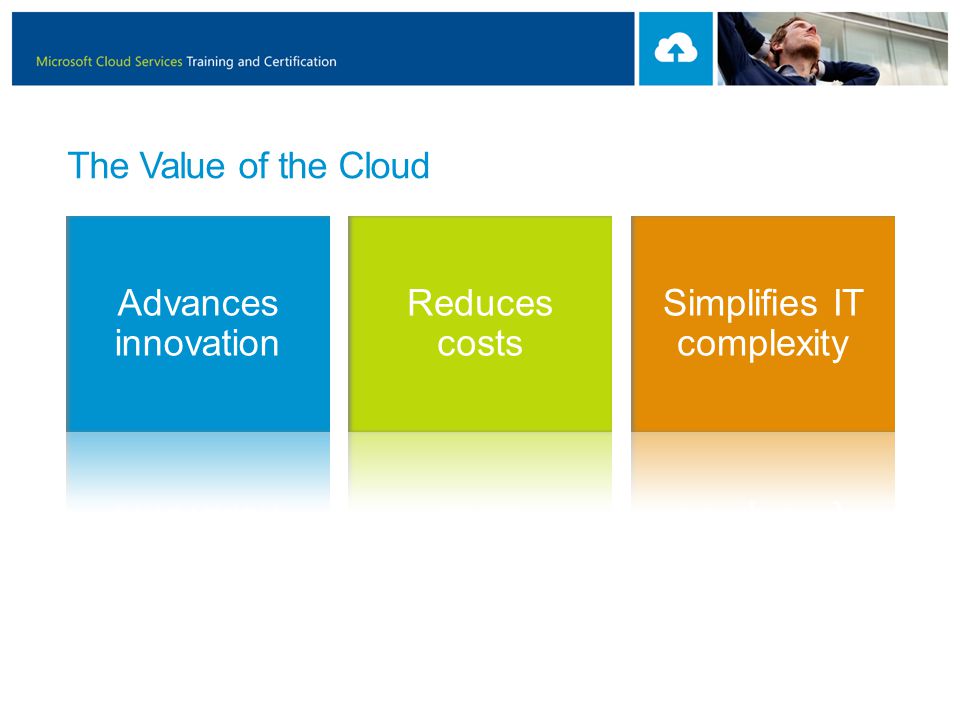 Microsoft Cloud Services Training and Certification

The Value of the Cloud

Advances innovation

Reduces costs

Simplifies IT complexity